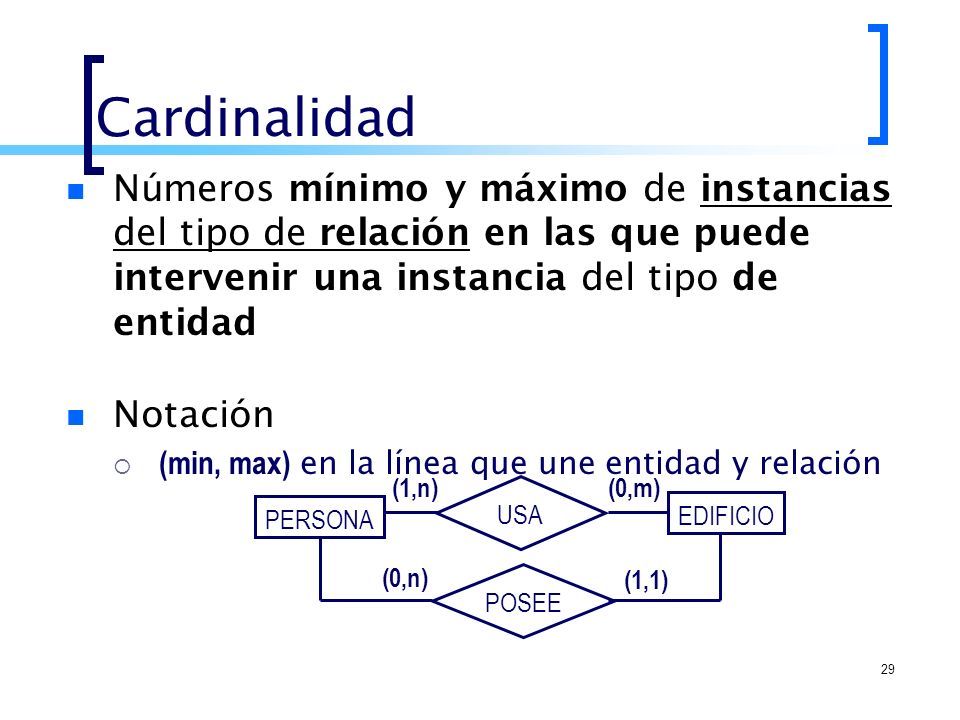 Cardinalidad

Números mínimo y máximo de instancias del tipo de relación en las que puede intervenir una instancia del tipo de entidad

Notación

(min, max) en la línea que une entidad y relación

PERSONA
(1,n)
USA
(0,m)
EDIFICIO
(0,n)
POSEE
(1,1)

29